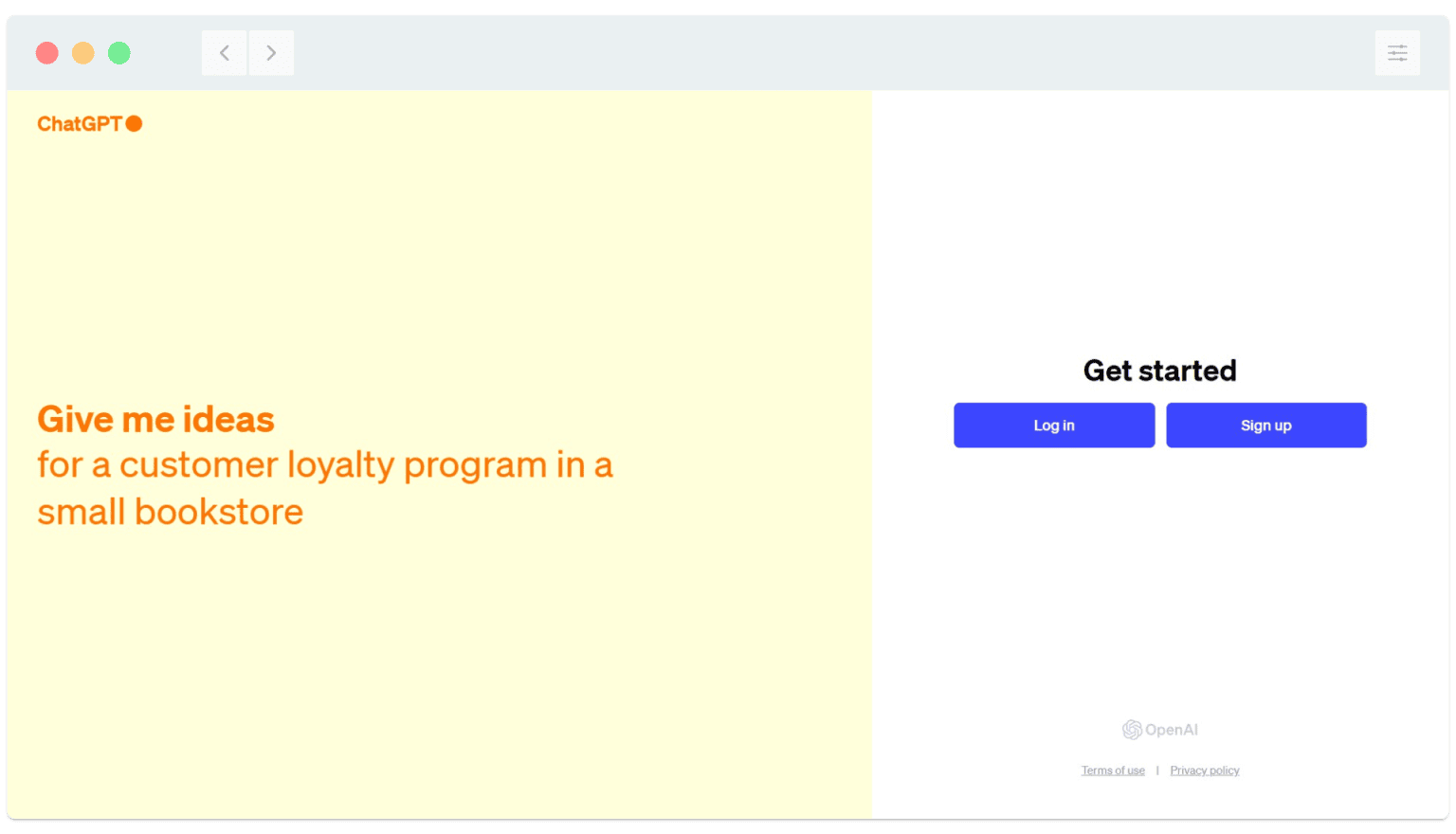 ChatGPT

Give me ideas
for a customer loyalty program in a small bookstore

Get started

Log in

Sign up

OpenAI

Terms of use | Privacy policy